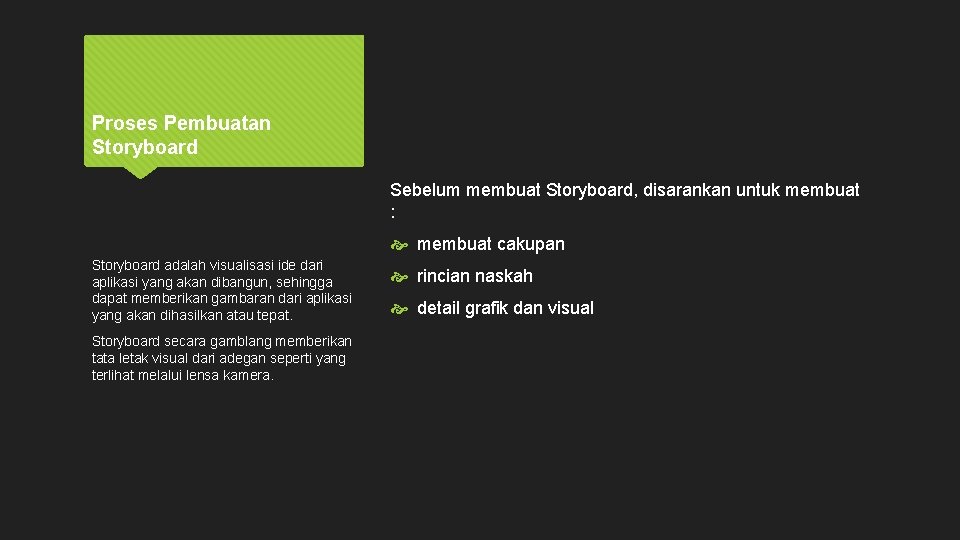 Proses Pembuatan Storyboard

Storyboard adalah visualisasi ide dari aplikasi yang akan dibangun, sehingga dapat memberikan gambaran dari aplikasi yang akan dihasilkan atau tepat.

Storyboard secara gamblang memberikan tata letak visual dari adegan seperti yang terlihat melalui lensa kamera.

Sebelum membuat Storyboard, disarankan untuk membuat :

membuat cakupan

rincian naskah

detail grafik dan visual